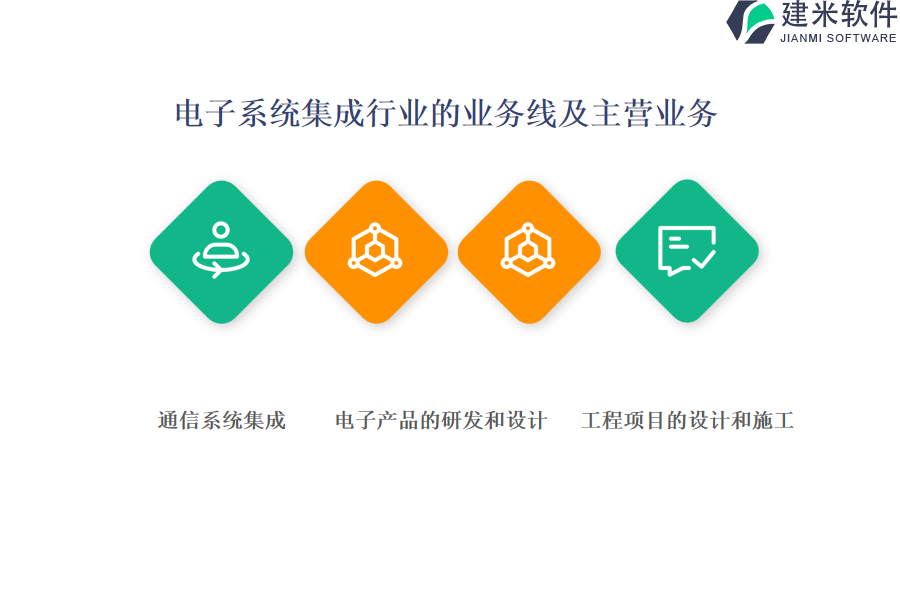 建米软件
JIANMI SOFTWARE

电子系统集成行业的业务线及主营业务

通信系统集成

电子产品的研发和设计

工程项目的设计和施工